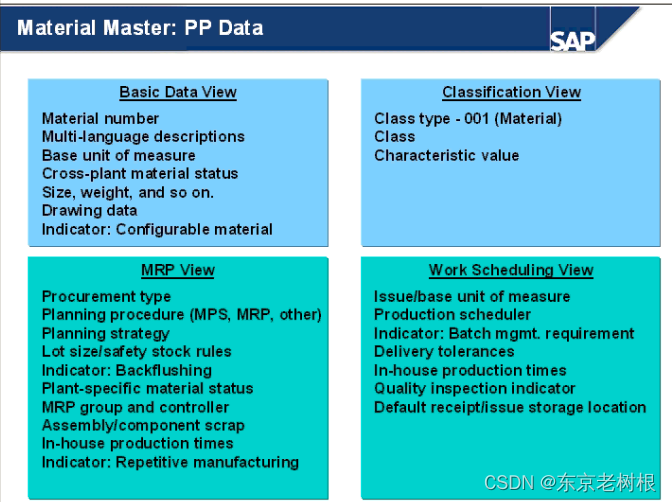 Material Master: PP Data

SAP

Basic Data View

Material number
Multi-language descriptions
Base unit of measure
Cross-plant material status
Size, weight, and so on.
Drawing data
Indicator: Configurable material

Classification View

Class type - 001 (Material)
Class
Characteristic value

MRP View

Procurement type
Planning procedure (MPS, MRP, other)
Planning strategy
Lot size/safety stock rules
Indicator: Backflushing
Plant-specific material status
MRP group and controller
Assembly/component scrap
In-house production times
Indicator: Repetitive manufacturing

Work Scheduling View

Issue/base unit of measure
Production scheduler
Indicator: Batch mgmt. requirement
Delivery tolerances
In-house production times
Quality inspection indicator
Default receipt/issue storage location

CSDN @东京老树根